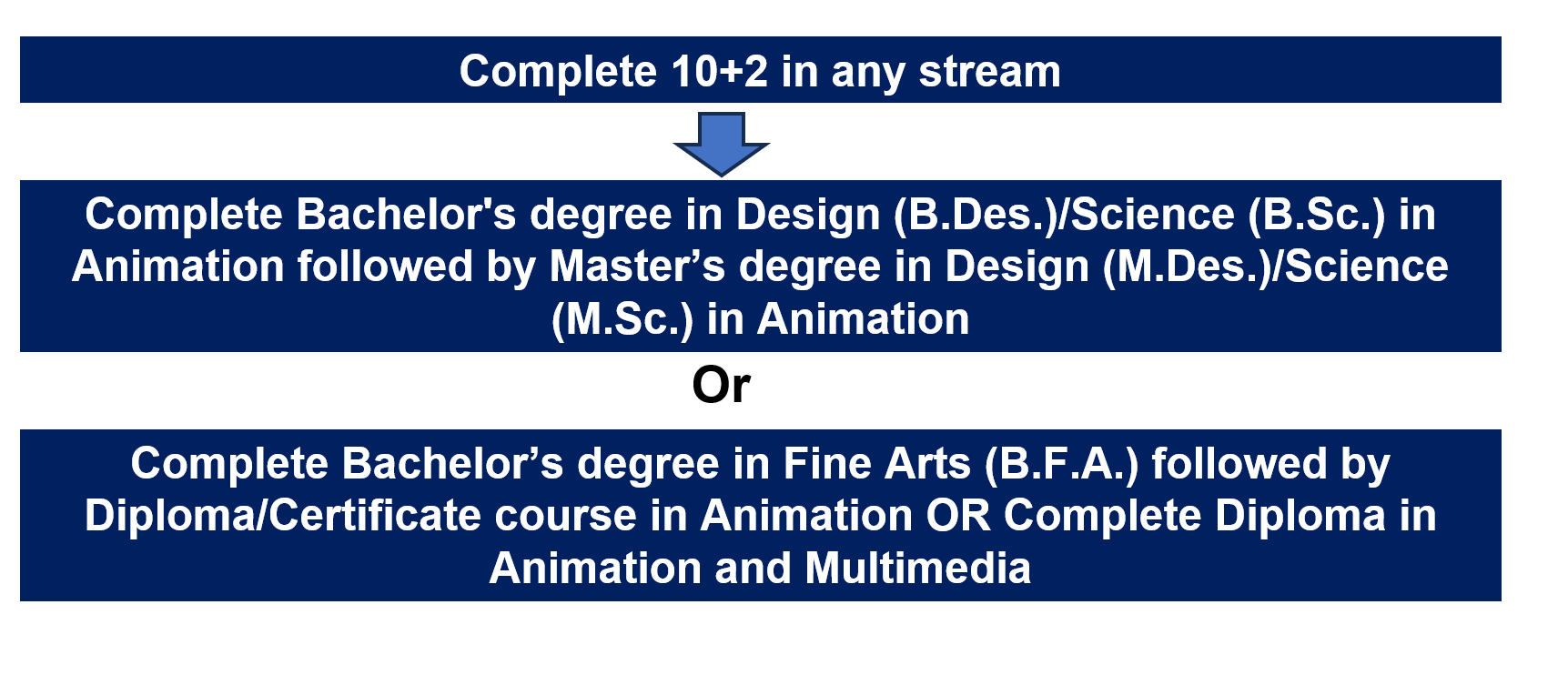 Complete 10+2 in any stream

Complete Bachelor's degree in Design (B.Des.)/Science (B.Sc.) in Animation followed by Master’s degree in Design (M.Des.)/Science (M.Sc.) in Animation

Or

Complete Bachelor’s degree in Fine Arts (B.F.A.) followed by Diploma/Certificate course in Animation OR Complete Diploma in Animation and Multimedia